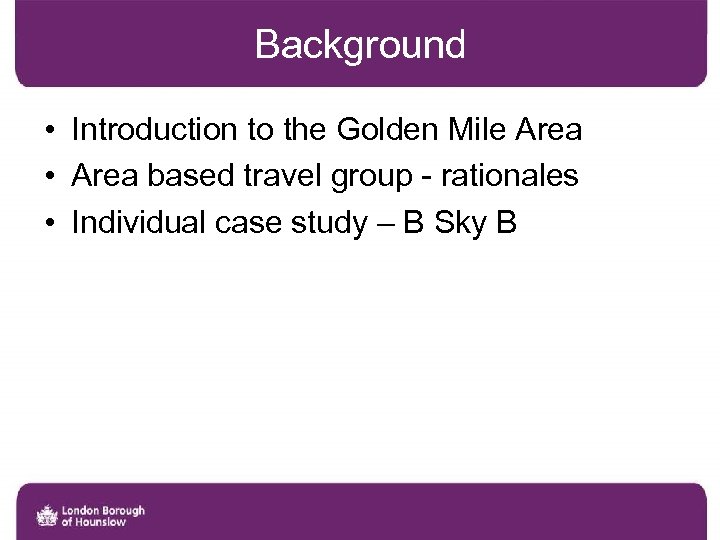 Background

• Introduction to the Golden Mile Area
• Area based travel group - rationales
• Individual case study – B Sky B

London Borough of Hounslow